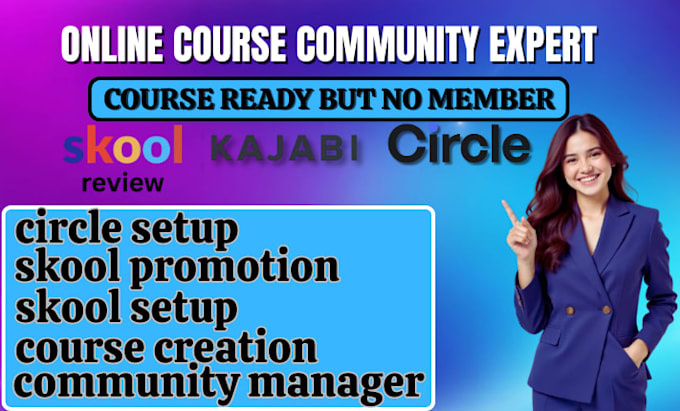 ONLINE COURSE COMMUNITY EXPERT

COURSE READY BUT NO MEMBER

skool
review

KAJABI

Circle

circle setup
skool promotion
skool setup
course creation
community manager